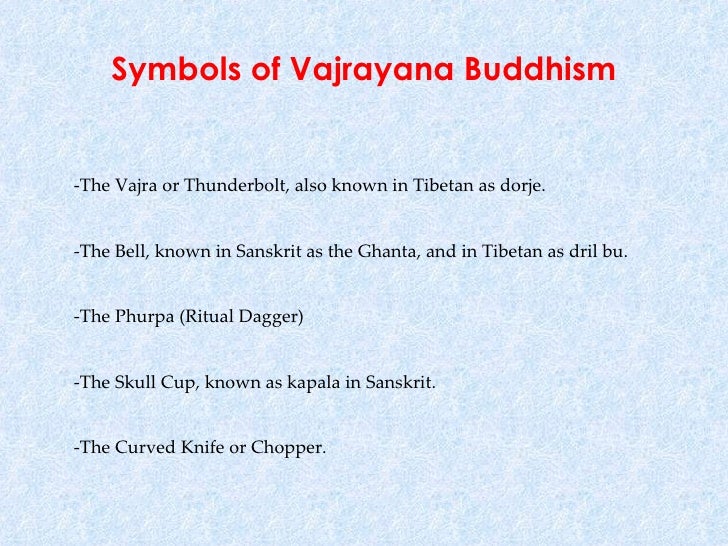 Symbols of Vajrayana Buddhism

-The Vajra or Thunderbolt, also known in Tibetan as dorje.

-The Bell, known in Sanskrit as the Ghanta, and in Tibetan as dril bu.

-The Phurpa (Ritual Dagger)

-The Skull Cup, known as kapala in Sanskrit.

-The Curved Knife or Chopper.